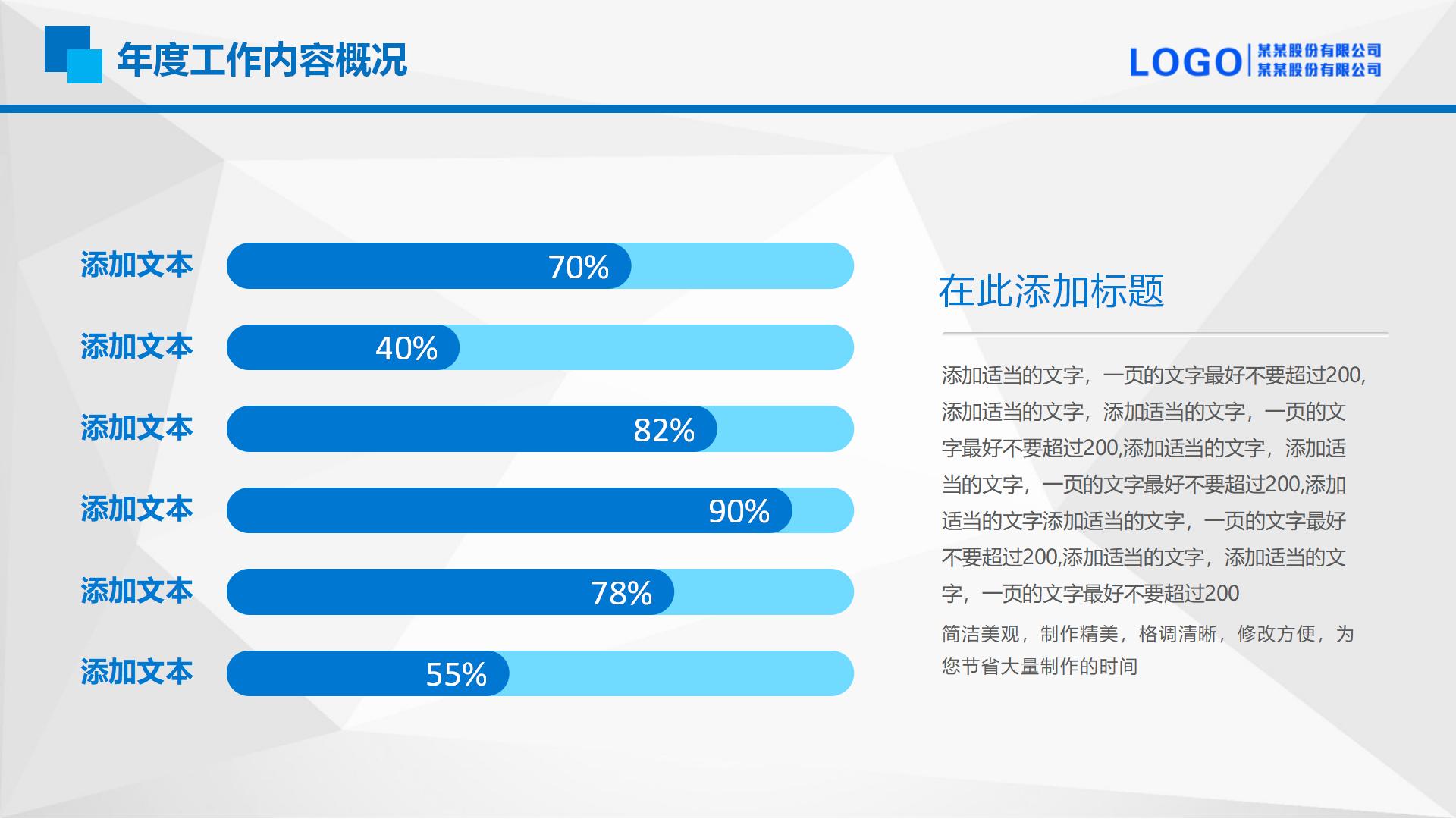 年度工作内容概况

LOGO 某某股份有限公司 某某股份有限公司

添加文本 70%
添加文本 40%
添加文本 82%
添加文本 90%
添加文本 78%
添加文本 55%

在此添加标题

添加适当的文字，一页的文字最好不要超过200,添加适当的文字，添加适当的文字，一页的文字最好不要超过200,添加适当的文字，添加适当的文字，一页的文字最好不要超过200,添加适当的文字添加适当的文字，一页的文字最好不要超过200,添加适当的文字，添加适当的文字，一页的文字最好不要超过200

简洁美观，制作精美，格调清晰，修改方便，为您节省大量制作的时间